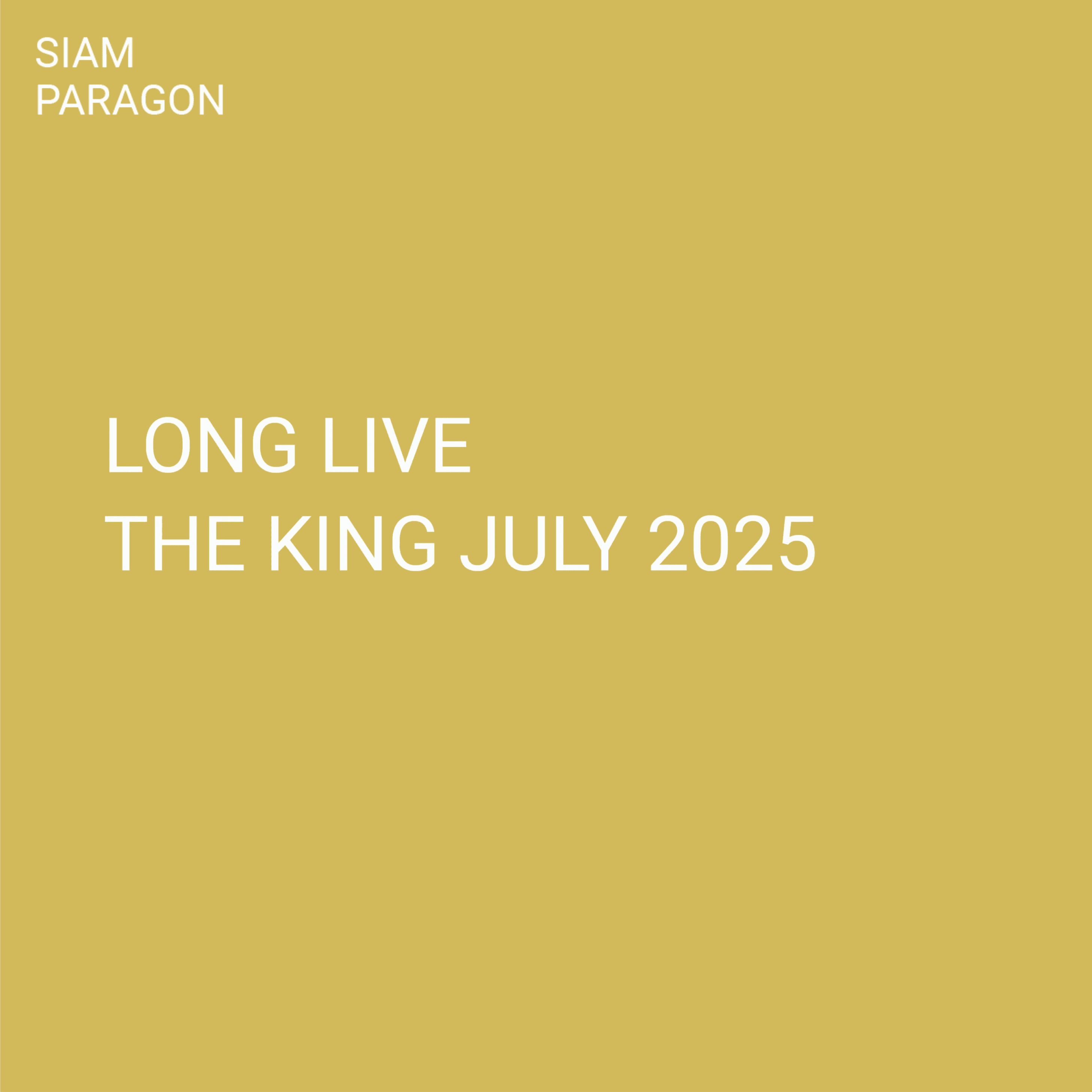 SIAM
PARAGON

LONG LIVE
THE KING JULY 2025